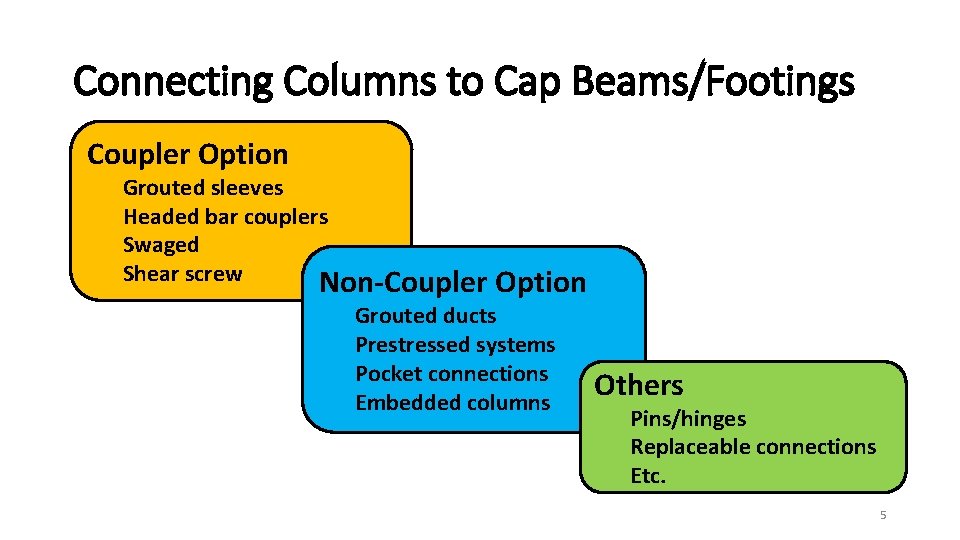 Connecting Columns to Cap Beams/Footings

Coupler Option
Grouted sleeves
Headed bar couplers
Swaged
Shear screw

Non-Coupler Option
Grouted ducts
Prestressed systems
Pocket connections
Embedded columns

Others
Pins/hinges
Replaceable connections
Etc.

5